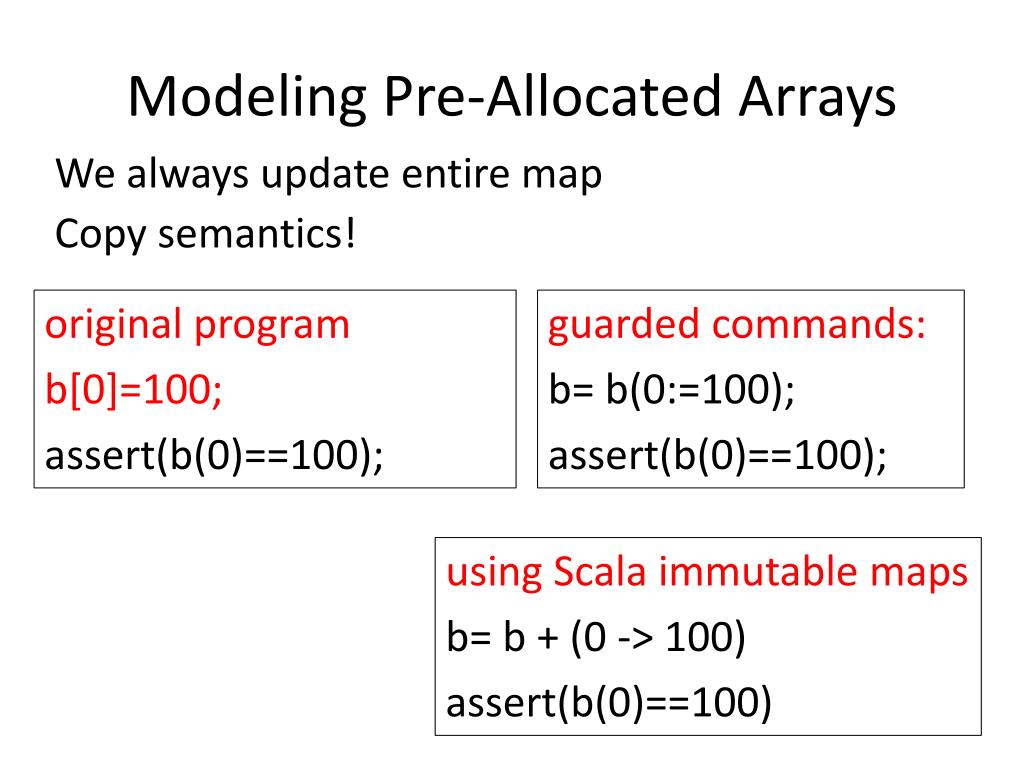 Modeling Pre-Allocated Arrays

We always update entire map

Copy semantics!

original program

b[0]=100;

assert(b(0)==100);

guarded commands:

b= b(0:=100);

assert(b(0)==100);

using Scala immutable maps

b= b + (0 -> 100)

assert(b(0)==100)